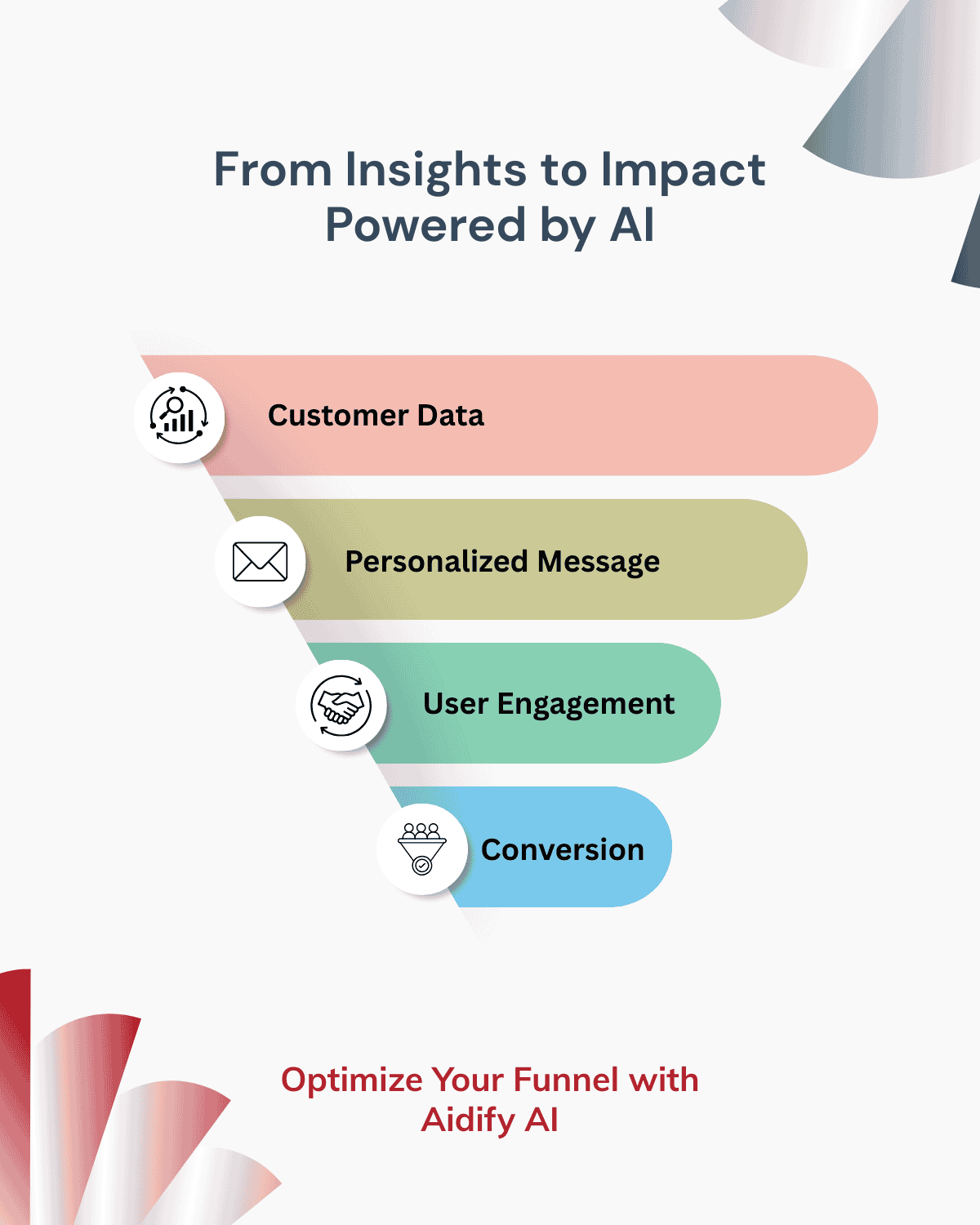 From Insights to Impact
Powered by AI

Customer Data

Personalized Message

User Engagement

Conversion

Optimize Your Funnel with
Aidify AI